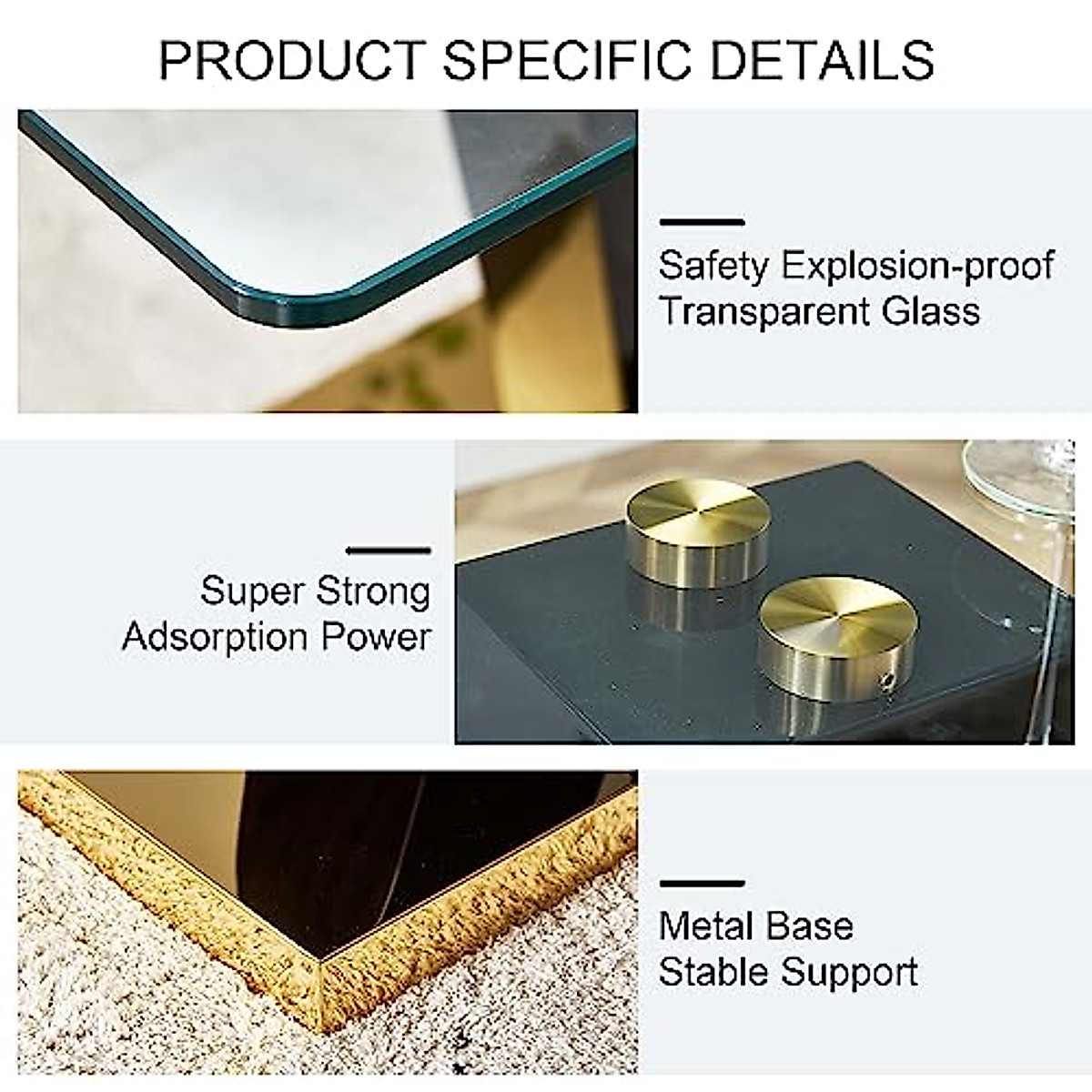 PRODUCT SPECIFIC DETAILS

Safety Explosion-proof Transparent Glass

Super Strong Adsorption Power

Metal Base Stable Support